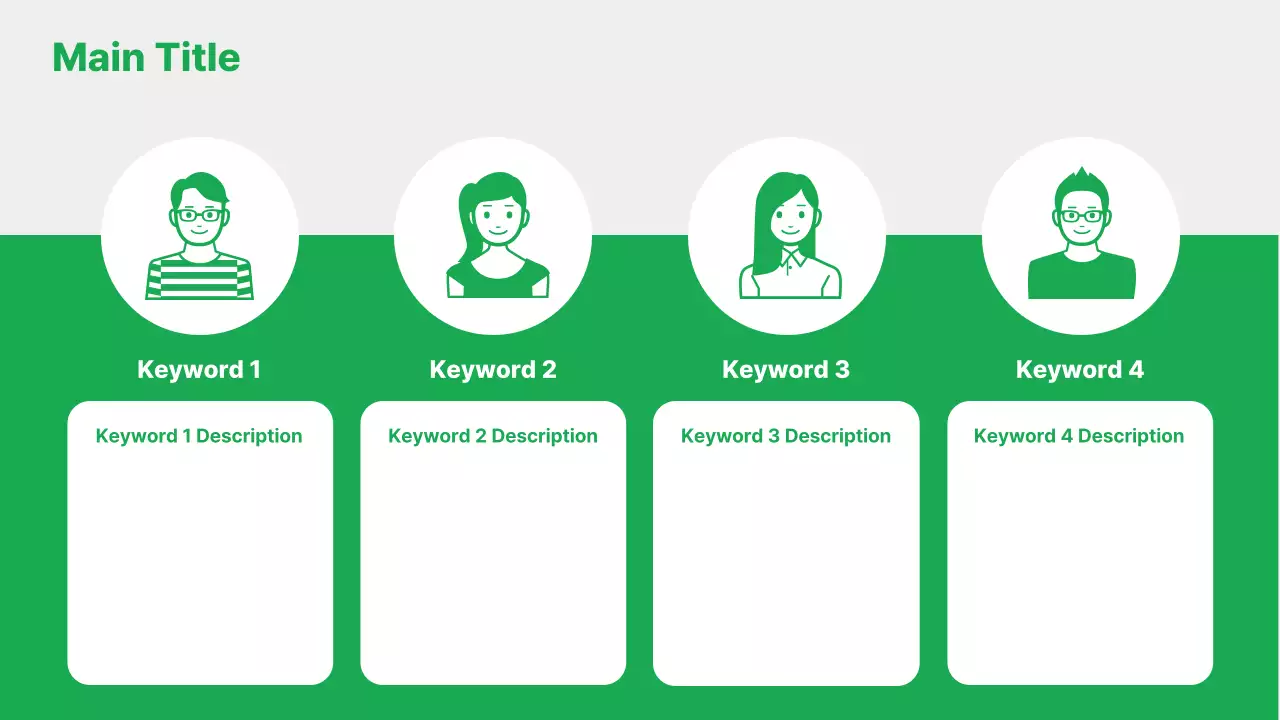 Main Title

Keyword 1

Keyword 1 Description

Keyword 2

Keyword 2 Description

Keyword 3

Keyword 3 Description

Keyword 4

Keyword 4 Description